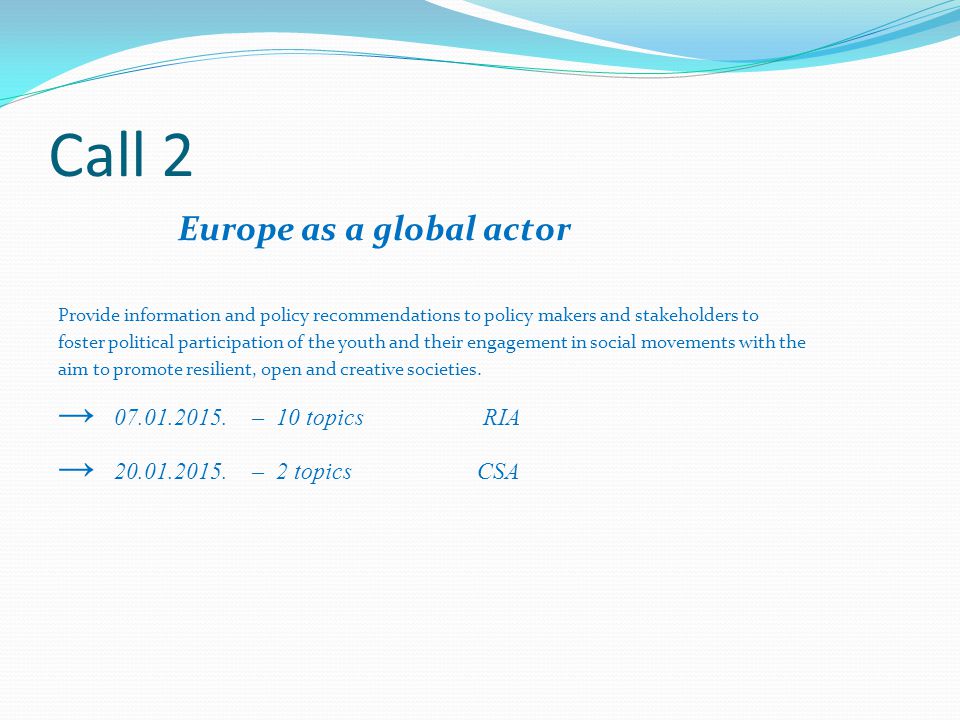 Call 2

Europe as a global actor

Provide information and policy recommendations to policy makers and stakeholders to foster political participation of the youth and their engagement in social movements with the aim to promote resilient, open and creative societies.

→ 07.01.2015. – 10 topics RIA

→ 20.01.2015. – 2 topics CSA